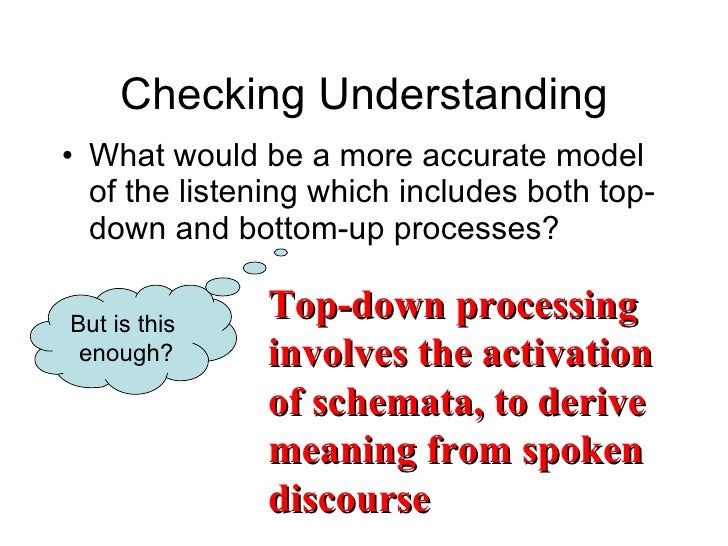 Checking Understanding

• What would be a more accurate model of the listening which includes both top-down and bottom-up processes?

But is this enough?

Top-down processing involves the activation of schemata, to derive meaning from spoken discourse